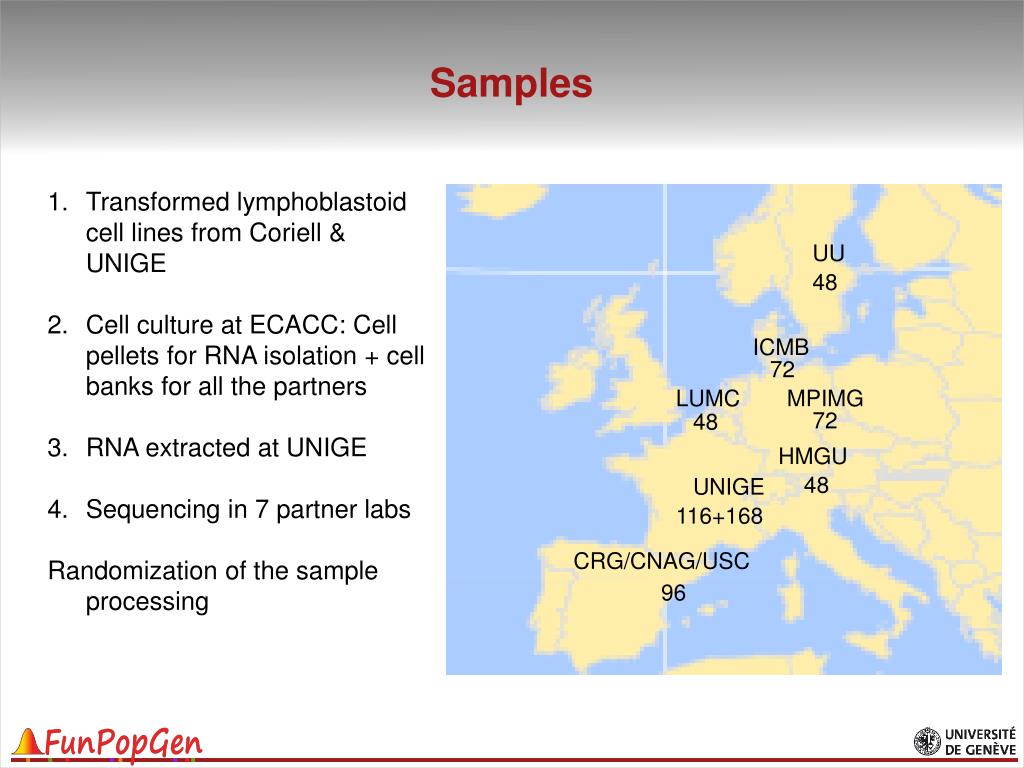 Samples

1. Transformed lymphoblastoid cell lines from Coriell & UNIGE

2. Cell culture at ECACC: Cell pellets for RNA isolation + cell banks for all the partners

3. RNA extracted at UNIGE

4. Sequencing in 7 partner labs

Randomization of the sample processing

UU
48

ICMB
72

LUMC
48

MPIMG
72

HMGU
48

UNIGE
116+168

CRG/CNAG/USC
96

FunPopGen

UNIVERSITÉ DE GENÈVE